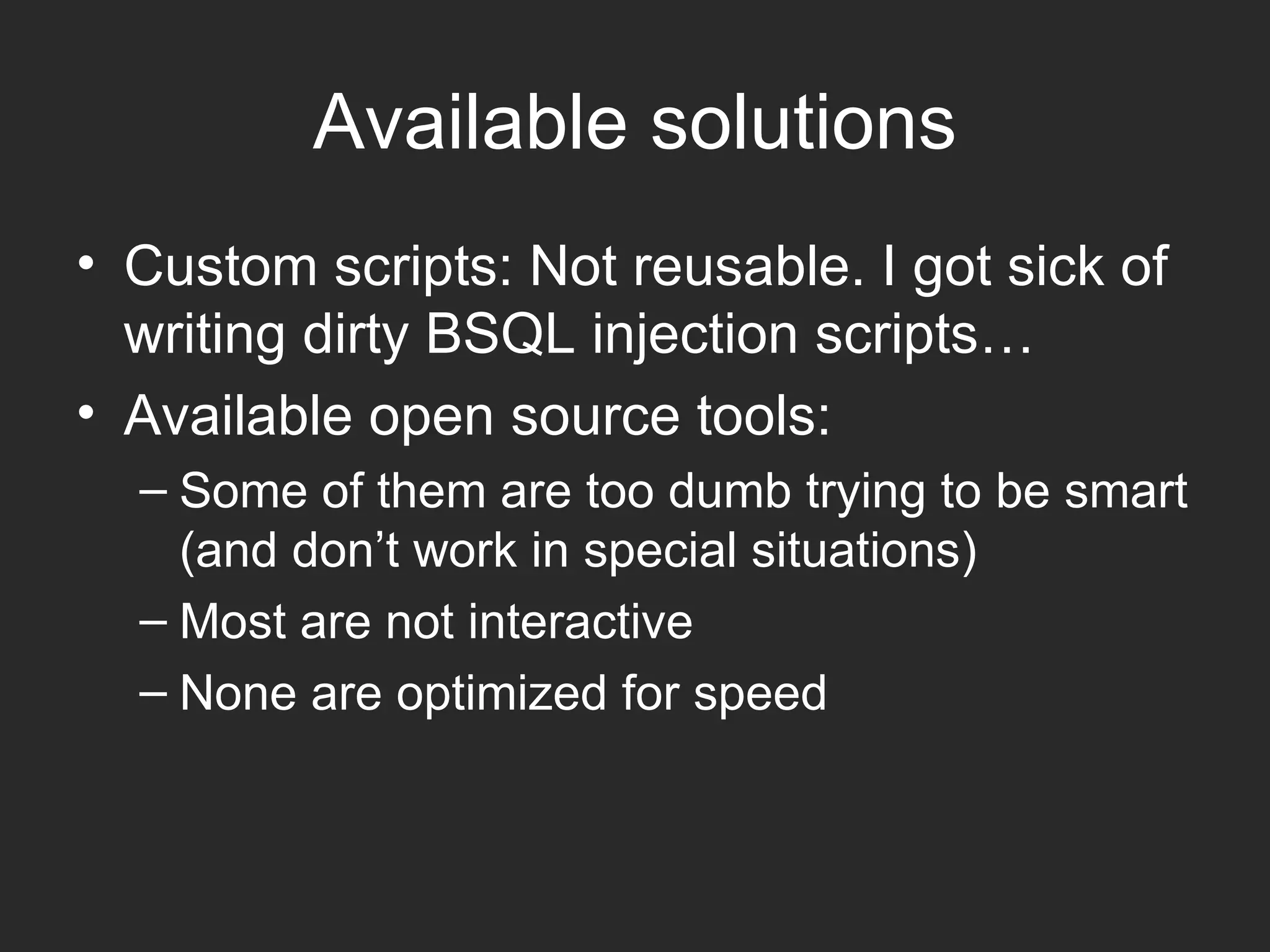 Available solutions

• Custom scripts: Not reusable. I got sick of writing dirty BSQL injection scripts…
• Available open source tools:
– Some of them are too dumb trying to be smart (and don’t work in special situations)
– Most are not interactive
– None are optimized for speed